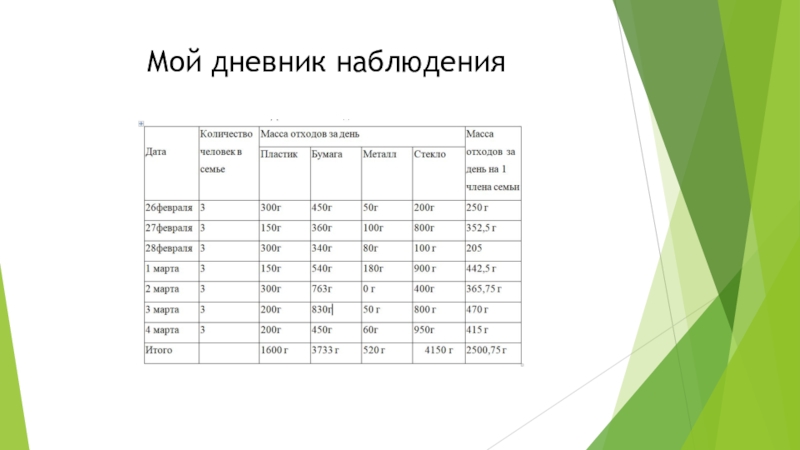 Мой дневник наблюдения

| Дата | Количество человек в семье | Масса отходов за день | | | | Масса отходов за день на 1 члена семьи |
|---|---|---|---|---|---|---|
| | | Пластик | Бумага | Металл | Стекло | |
| 26февраля | 3 | 300г | 450г | 50г | 200г | 250 г |
| 27февраля | 3 | 150г | 360г | 100г | 800г | 352,5 г |
| 28февраля | 3 | 300г | 340г | 80г | 100 г | 205 |
| 1 марта | 3 | 150г | 540г | 180г | 900 г | 442,5 г |
| 2 марта | 3 | 300г | 763г | 0 г | 400г | 365,75 г |
| 3 марта | 3 | 200г | 830г | 50 г | 800 г | 470 г |
| 4 марта | 3 | 200г | 450г | 60г | 950г | 415 г |
| Итого | | 1600 г | 3733 г | 520 г | 4150 г | 2500,75 г |